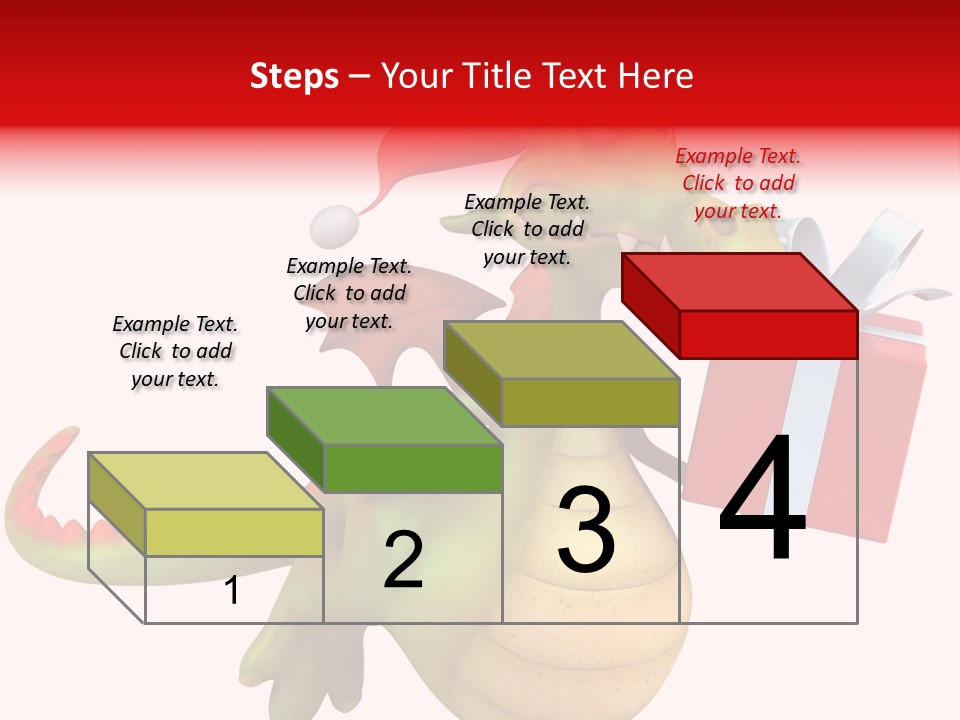 Steps – Your Title Text Here

Example Text. Click to add your text.

Example Text. Click to add your text.

Example Text. Click to add your text.

Example Text. Click to add your text.

1

2

3

4